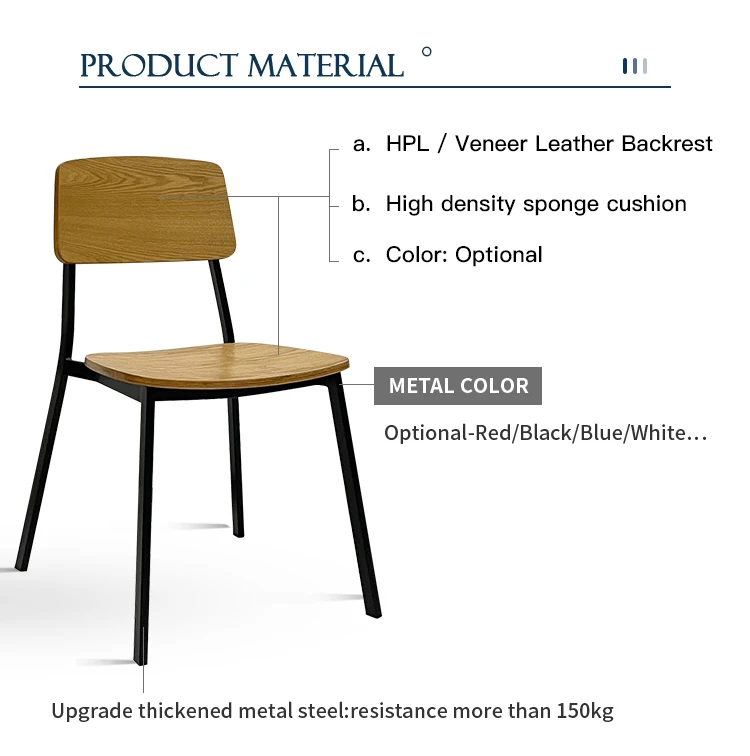 PRODUCT MATERIAL

a. HPL / Veneer Leather Backrest

b. High density sponge cushion

c. Color: Optional

METAL COLOR

Optional-Red/Black/Blue/White...

Upgrade thickened metal steel:resistance more than 150kg